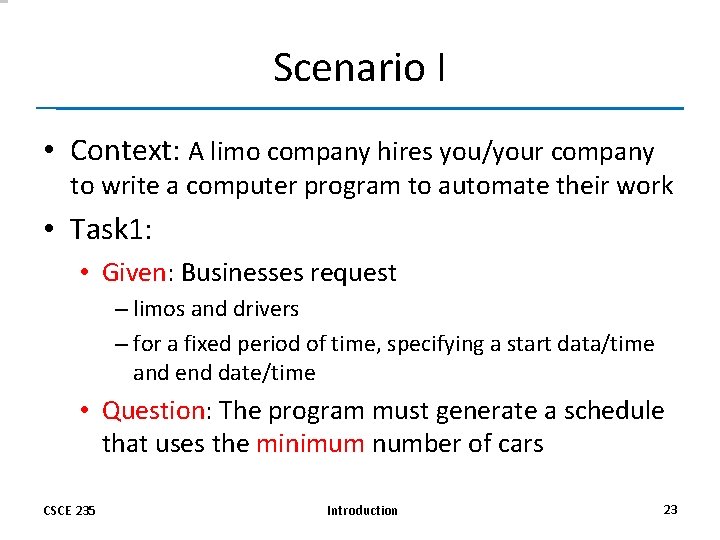 Scenario I

• Context: A limo company hires you/your company to write a computer program to automate their work

• Task1:

• Given: Businesses request

– limos and drivers

– for a fixed period of time, specifying a start data/time and end date/time

• Question: The program must generate a schedule that uses the minimum number of cars

CSCE 235

Introduction

23